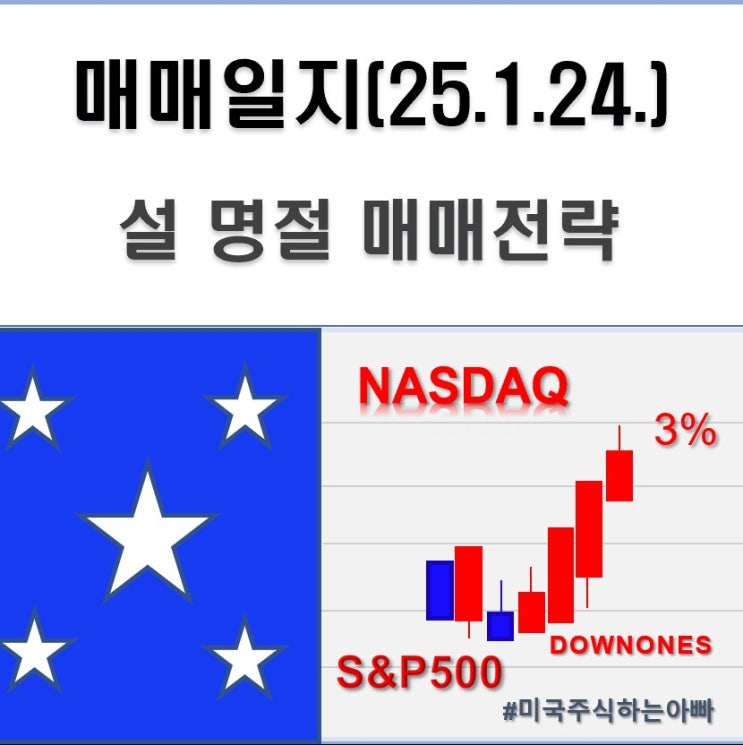 매매일지(25.1.24.)

설 명절 매매전략

NASDAQ

3%

DOWNONES

S&P500

#미국주식하는아빠